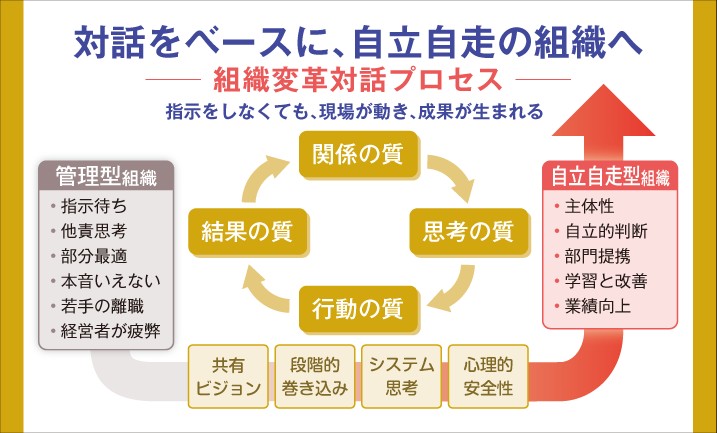 対話をベースに、自立自走の組織へ

組織変革対話プロセス

指示をしなくても、現場が動き、成果が生まれる

管理型組織
・指示待ち
・他責思考
・部分最適
・本音いえない
・若手の離職
・経営者が疲弊

関係の質
思考の質
行動の質
結果の質

自立自走型組織
・主体性
・自立的判断
・部門提携
・学習と改善
・業績向上

共有ビジョン
段階的巻き込み
システム思考
心理的安全性